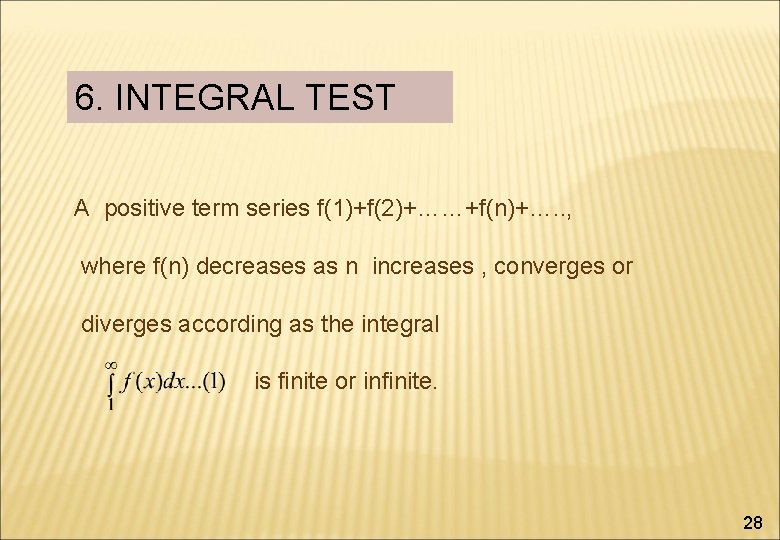 6. INTEGRAL TEST

A positive term series f(1)+f(2)+……+f(n)+…..,

where f(n) decreases as n increases , converges or

diverges according as the integral

$\int_{1}^{\infty} f(x)dx...(1)$ is finite or infinite.

28